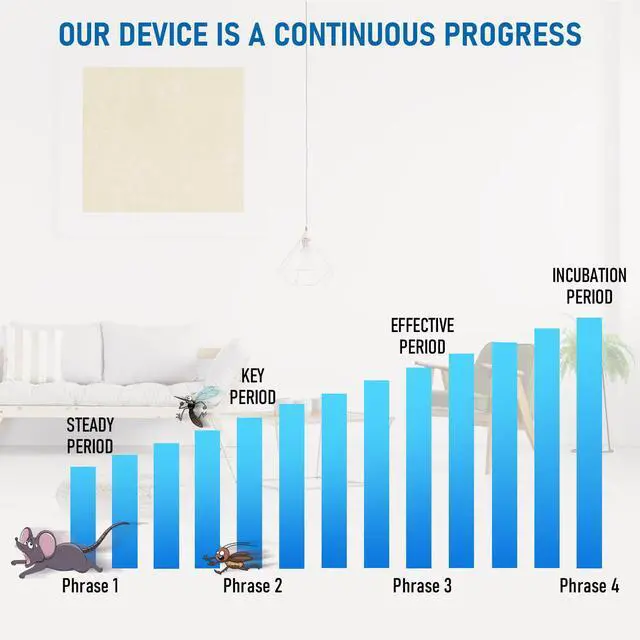 OUR DEVICE IS A CONTINUOUS PROGRESS

STEADY PERIOD

KEY PERIOD

EFFECTIVE PERIOD

INCUBATION PERIOD

Phrase 1

Phrase 2

Phrase 3

Phrase 4